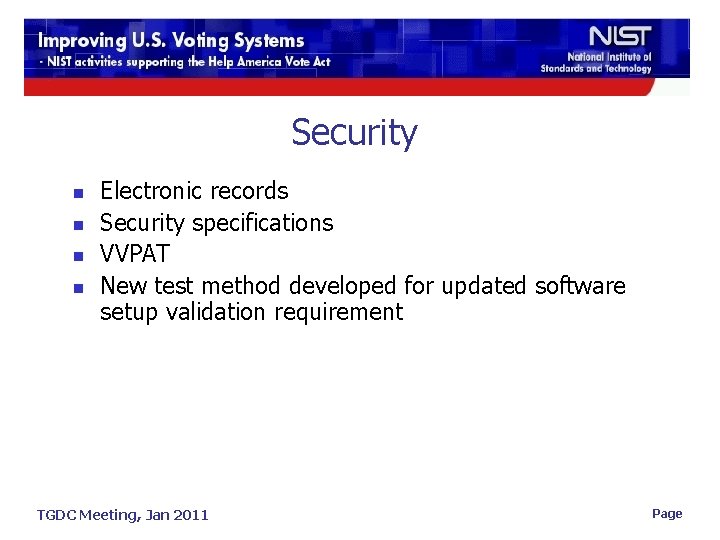 Improving U.S. Voting Systems
- NIST activities supporting the Help America Vote Act

NIST
National Institute of Standards and Technology

Security

- Electronic records
- Security specifications
- VVPAT
- New test method developed for updated software setup validation requirement

TGDC Meeting, Jan 2011

Page